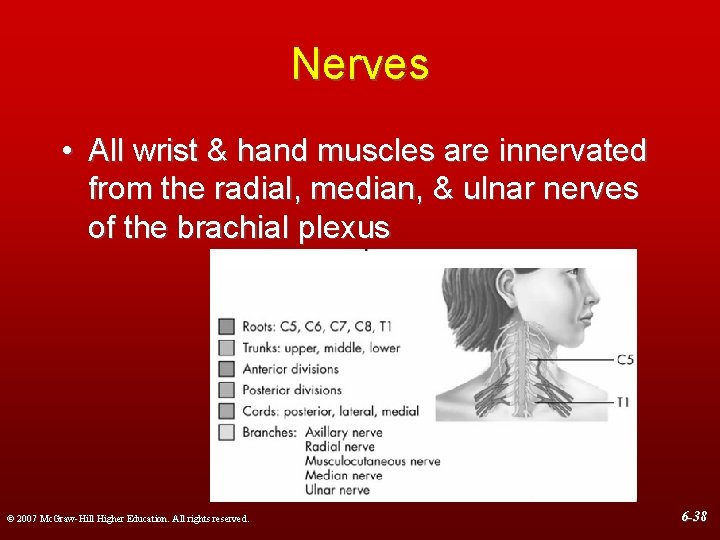 Nerves

• All wrist & hand muscles are innervated from the radial, median, & ulnar nerves of the brachial plexus

Roots: C5, C6, C7, C8, T1
Trunks: upper, middle, lower
Anterior divisions
Posterior divisions
Cords: posterior, lateral, medial
Branches: Axillary nerve
Radial nerve
Musculocutaneous nerve
Median nerve
Ulnar nerve

C5
T1

© 2007 McGraw-Hill Higher Education. All rights reserved.

6-38